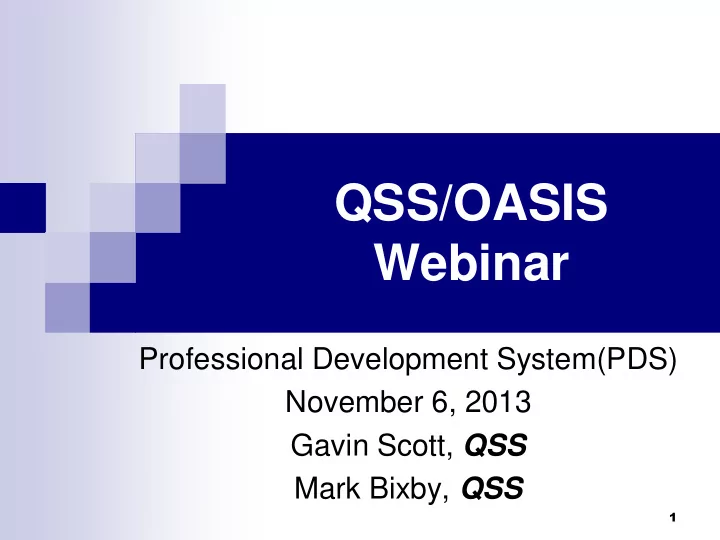 QSS/OASIS
Webinar

Professional Development System(PDS)
November 6, 2013
Gavin Scott, QSS
Mark Bixby, QSS

1